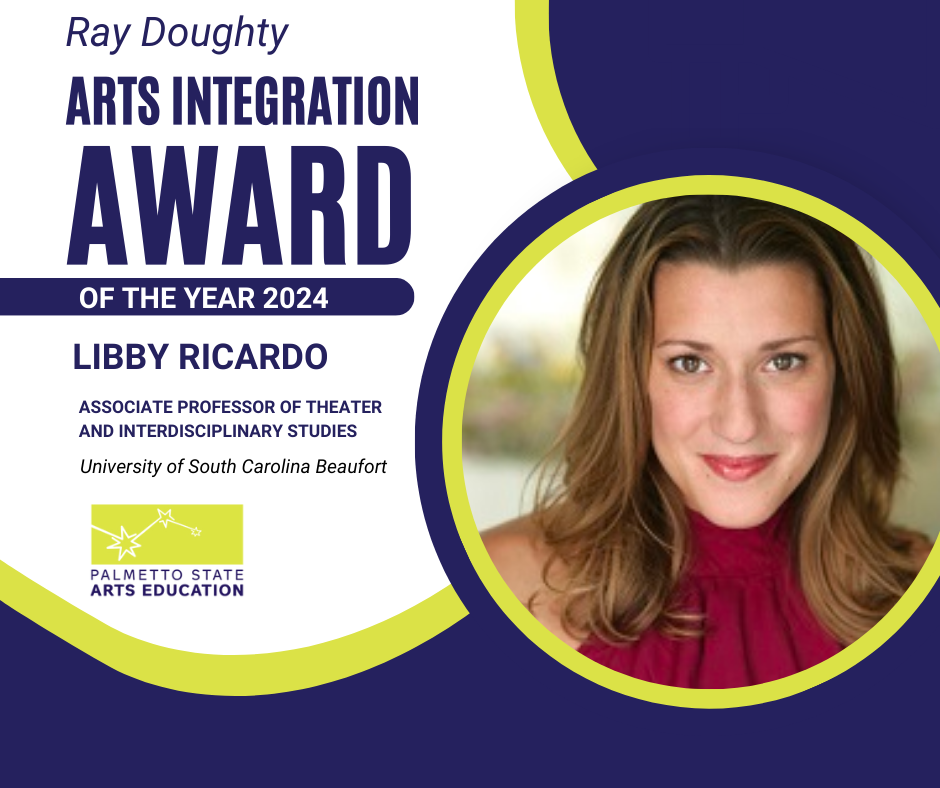 Ray Doughty
ARTS INTEGRATION
AWARD
OF THE YEAR 2024

LIBBY RICARDO

ASSOCIATE PROFESSOR OF THEATER AND INTERDISCIPLINARY STUDIES

University of South Carolina Beaufort

PALMETTO STATE
ARTS EDUCATION